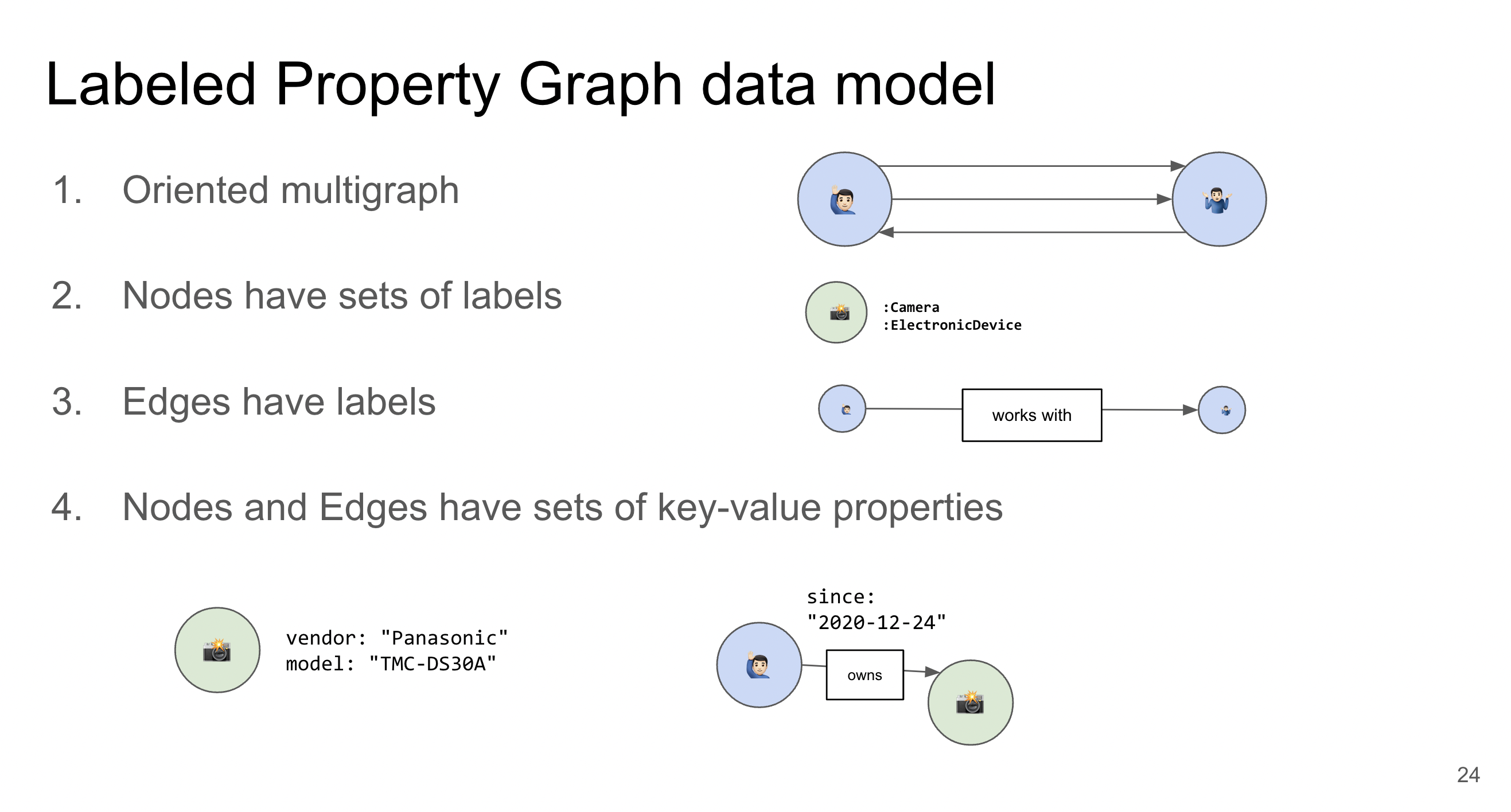 Labeled Property Graph data model

1. Oriented multigraph

2. Nodes have sets of labels

:Camera
:ElectronicDevice

3. Edges have labels

works with

4. Nodes and Edges have sets of key-value properties

vendor: "Panasonic"
model: "TMC-DS30A"

since:
"2020-12-24"

owns

24